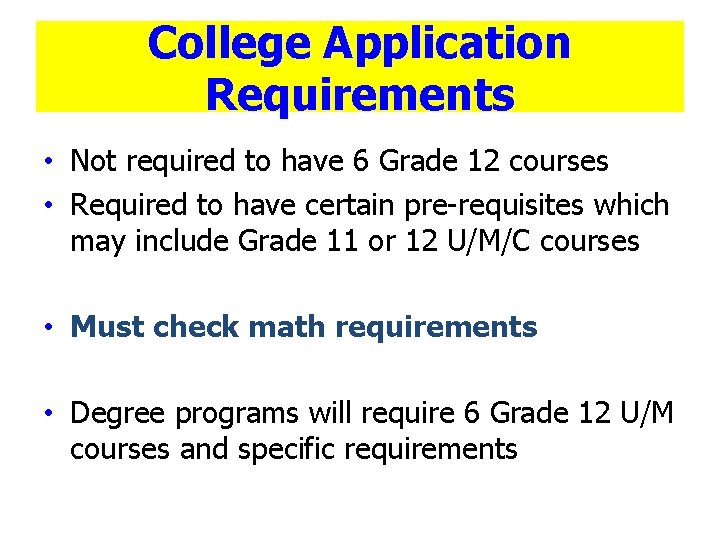 College Application Requirements

• Not required to have 6 Grade 12 courses
• Required to have certain pre-requisites which may include Grade 11 or 12 U/M/C courses

• Must check math requirements

• Degree programs will require 6 Grade 12 U/M courses and specific requirements